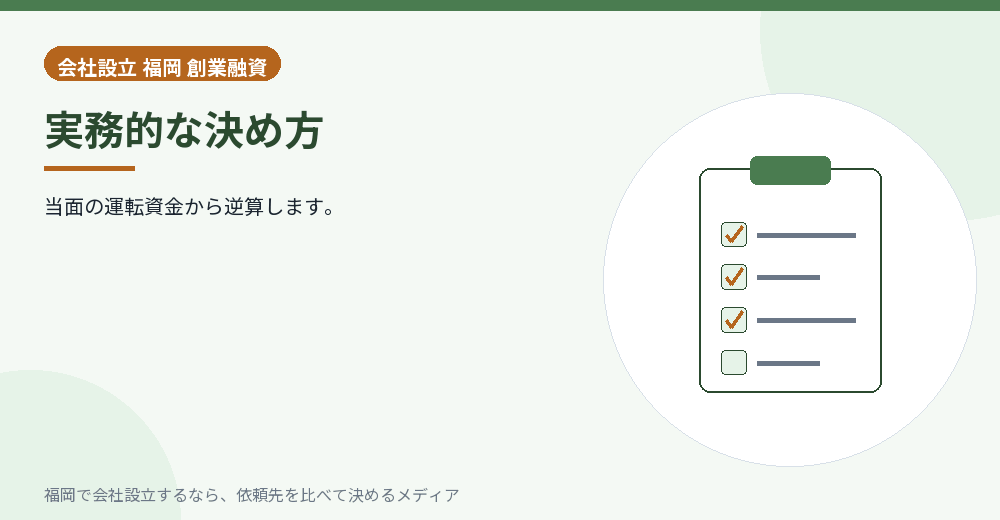 会社設立 福岡 創業融資

実務的な決め方

当面の運転資金から逆算します。

福岡で会社設立するなら、依頼先を比べて決めるメディア